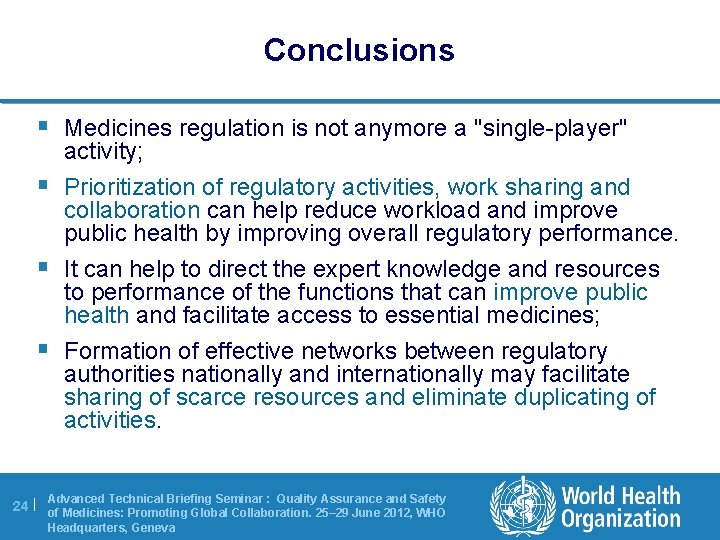 Conclusions

▪ Medicines regulation is not anymore a "single-player" activity;

▪ Prioritization of regulatory activities, work sharing and collaboration can help reduce workload and improve public health by improving overall regulatory performance.

▪ It can help to direct the expert knowledge and resources to performance of the functions that can improve public health and facilitate access to essential medicines;

▪ Formation of effective networks between regulatory authorities nationally and internationally may facilitate sharing of scarce resources and eliminate duplicating of activities.

24 | Advanced Technical Briefing Seminar : Quality Assurance and Safety of Medicines: Promoting Global Collaboration. 25–29 June 2012, WHO Headquarters, Geneva

World Health Organization